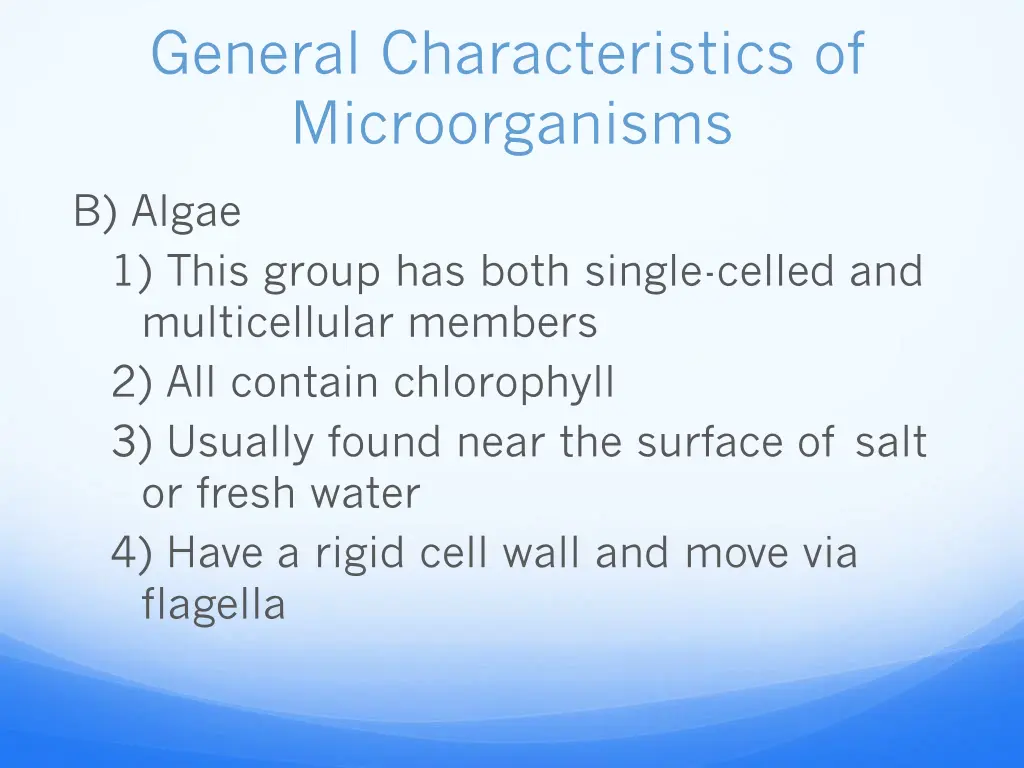 General Characteristics of Microorganisms

B) Algae

1) This group has both single-celled and multicellular members

2) All contain chlorophyll

3) Usually found near the surface of salt or fresh water

4) Have a rigid cell wall and move via flagella